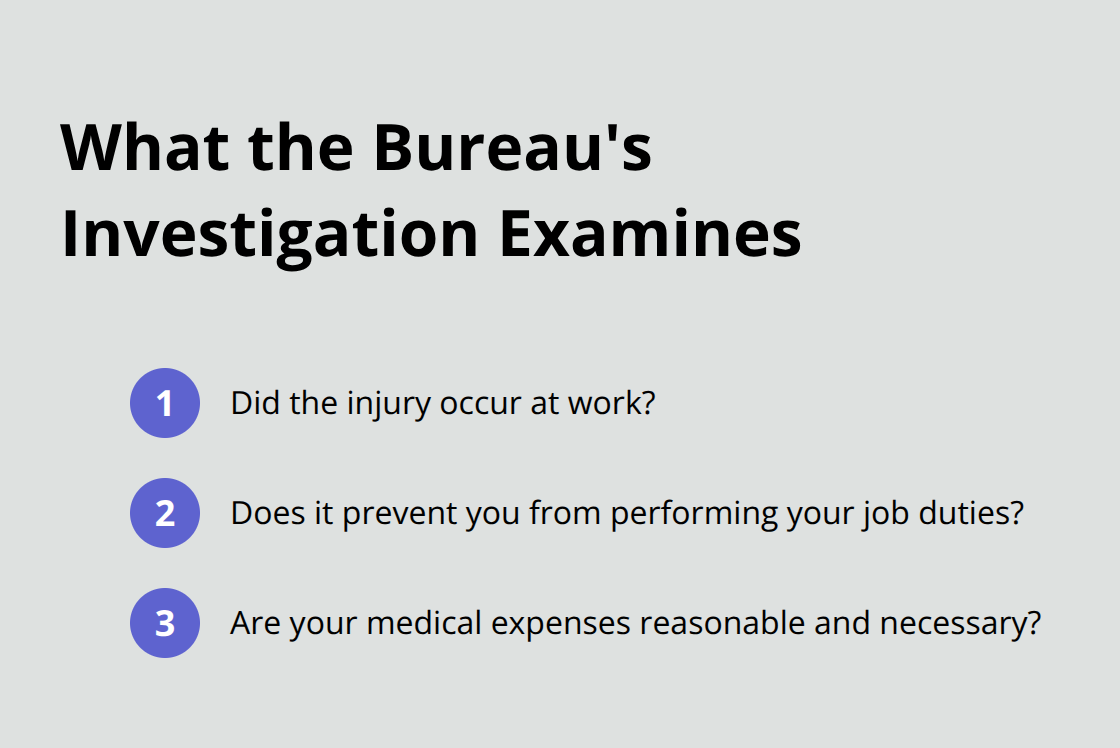 What the Bureau's Investigation Examines

1 Did the injury occur at work?

2 Does it prevent you from performing your job duties?

3 Are your medical expenses reasonable and necessary?